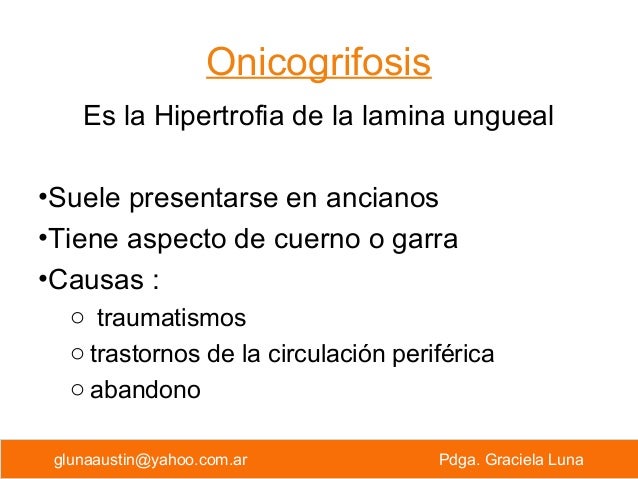 Onicogrifosis

Es la Hipertrofia de la lamina ungueal

•Suele presentarse en ancianos
•Tiene aspecto de cuerno o garra
•Causas :
○ traumatismos
○ trastornos de la circulación periférica
○ abandono

glunaaustin@yahoo.com.ar Pdga. Graciela Luna